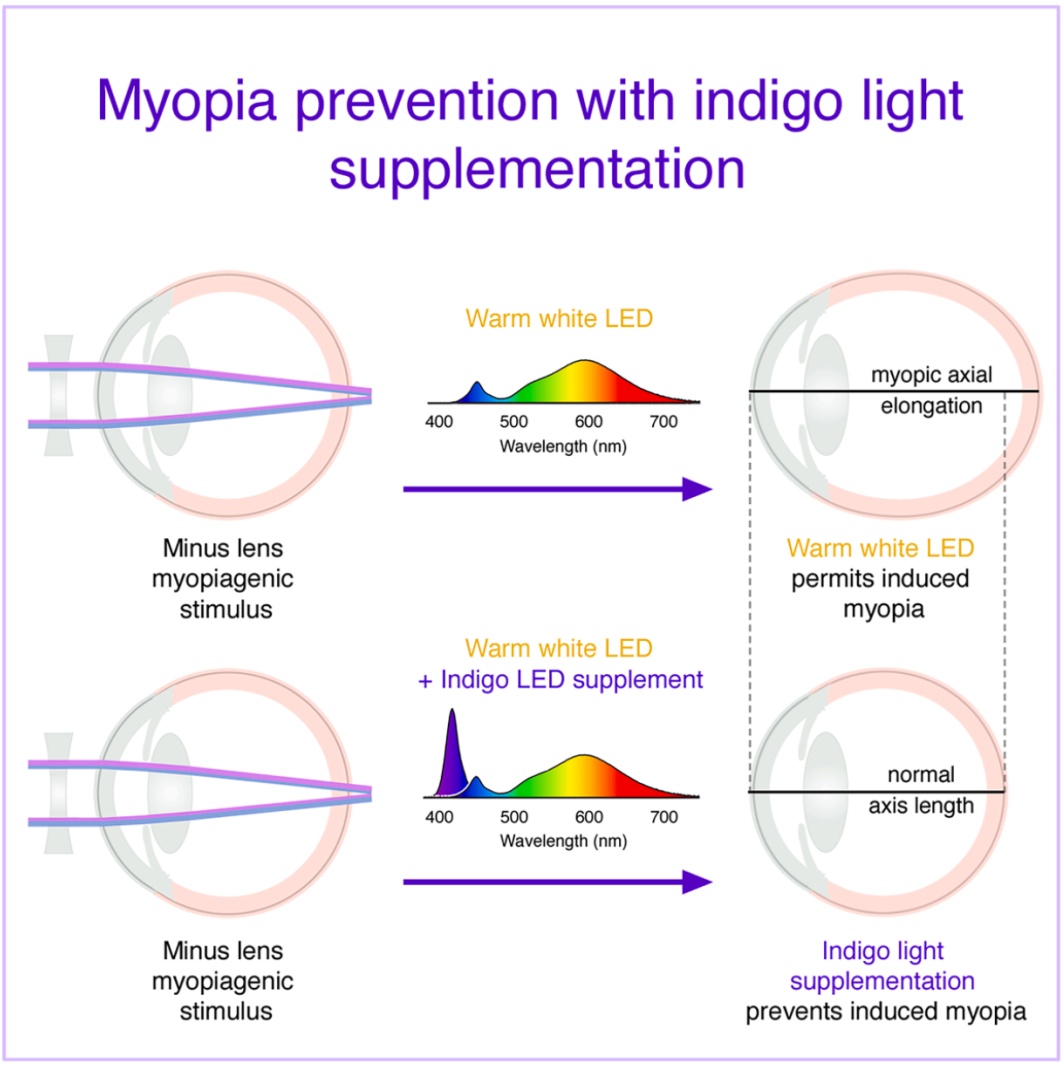 Myopia prevention with indigo light supplementation

Warm white LED

400 500 600 700
Wavelength (nm)

myopic axial elongation

Minus lens myopiagenic stimulus

Warm white LED permits induced myopia

Warm white LED + Indigo LED supplement

400 500 600 700
Wavelength (nm)

normal axis length

Minus lens myopiagenic stimulus

Indigo light supplementation prevents induced myopia